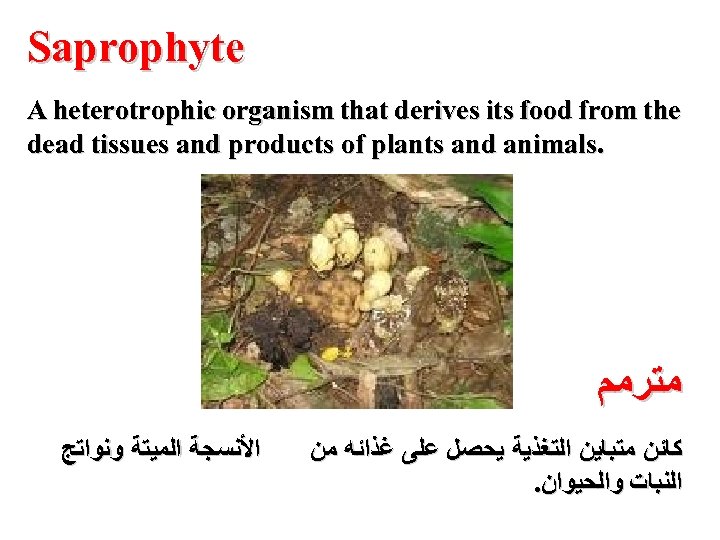 Saprophyte

A heterotrophic organism that derives its food from the dead tissues and products of plants and animals.

مترمم

كائن متباين التغذية يحصل على غذائه من الأنسجة الميتة ونواتج النبات والحيوان.